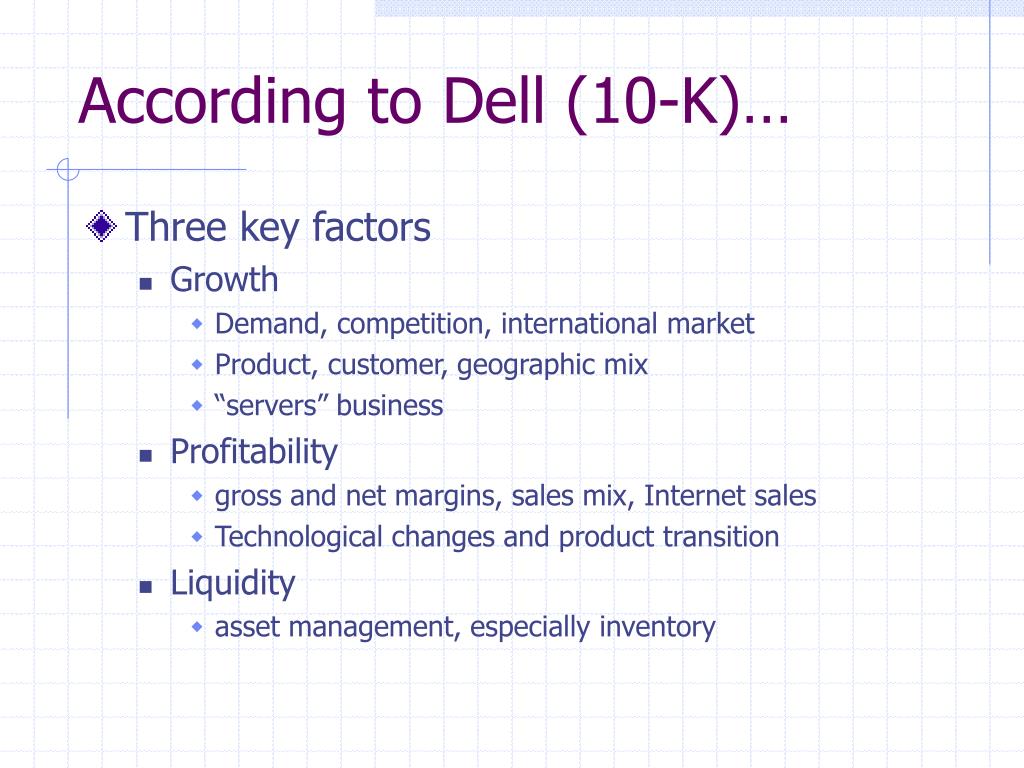 According to Dell (10-K)…

Three key factors

Growth

Demand, competition, international market

Product, customer, geographic mix

“servers” business

Profitability

gross and net margins, sales mix, Internet sales

Technological changes and product transition

Liquidity

asset management, especially inventory